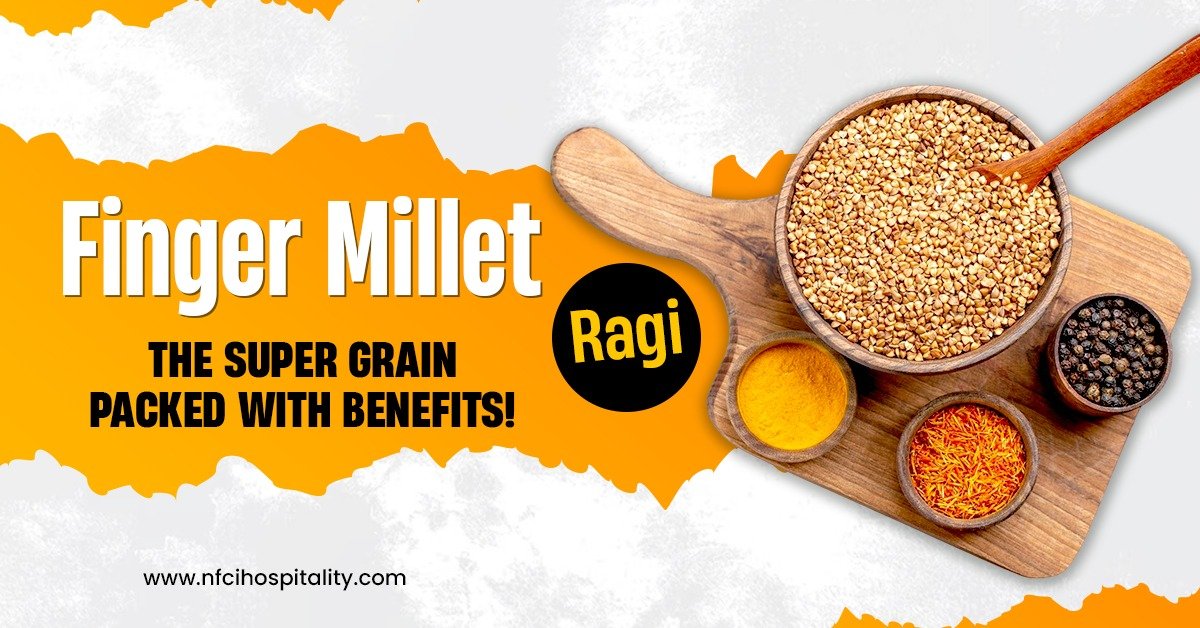 Finger Millet

Ragi

THE SUPER GRAIN PACKED WITH BENEFITS!

www.nfcihospitality.com